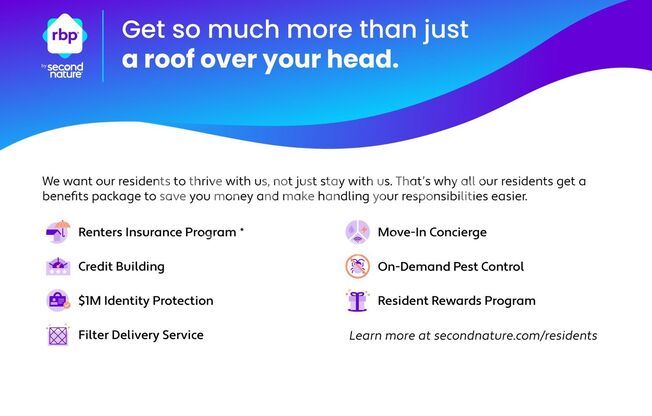 rbp
by second nature

Get so much more than just
a roof over your head.

We want our residents to thrive with us, not just stay with us. That's why all our residents get a benefits package to save you money and make handling your responsibilities easier.

Renters Insurance Program *

Credit Building

$1M Identity Protection

Filter Delivery Service

Move-In Concierge

On-Demand Pest Control

Resident Rewards Program

Learn more at secondnature.com/residents